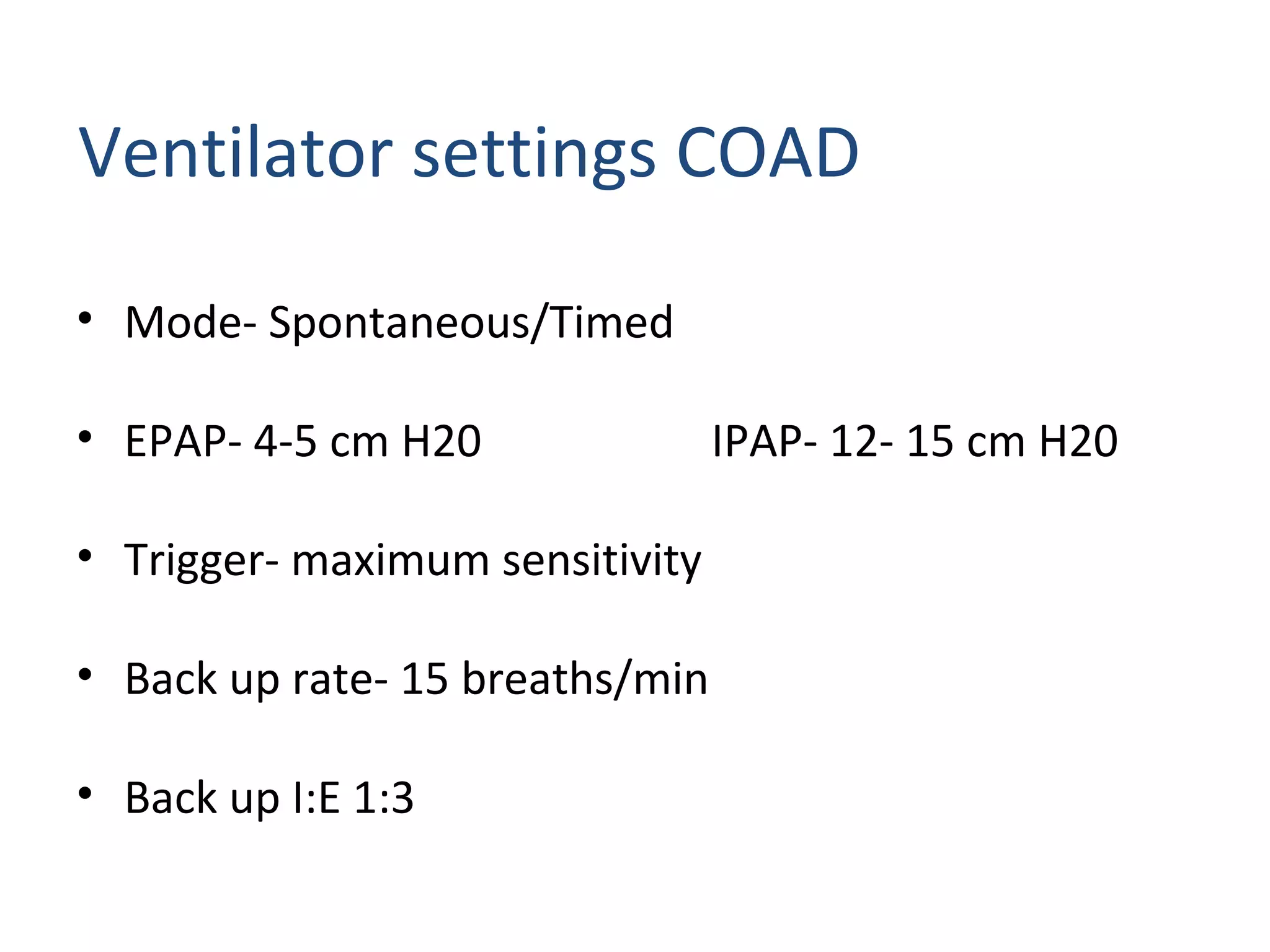 Ventilator settings COAD

• Mode- Spontaneous/Timed

• EPAP- 4-5 cm H20 IPAP- 12- 15 cm H20

• Trigger- maximum sensitivity

• Back up rate- 15 breaths/min

• Back up I:E 1:3